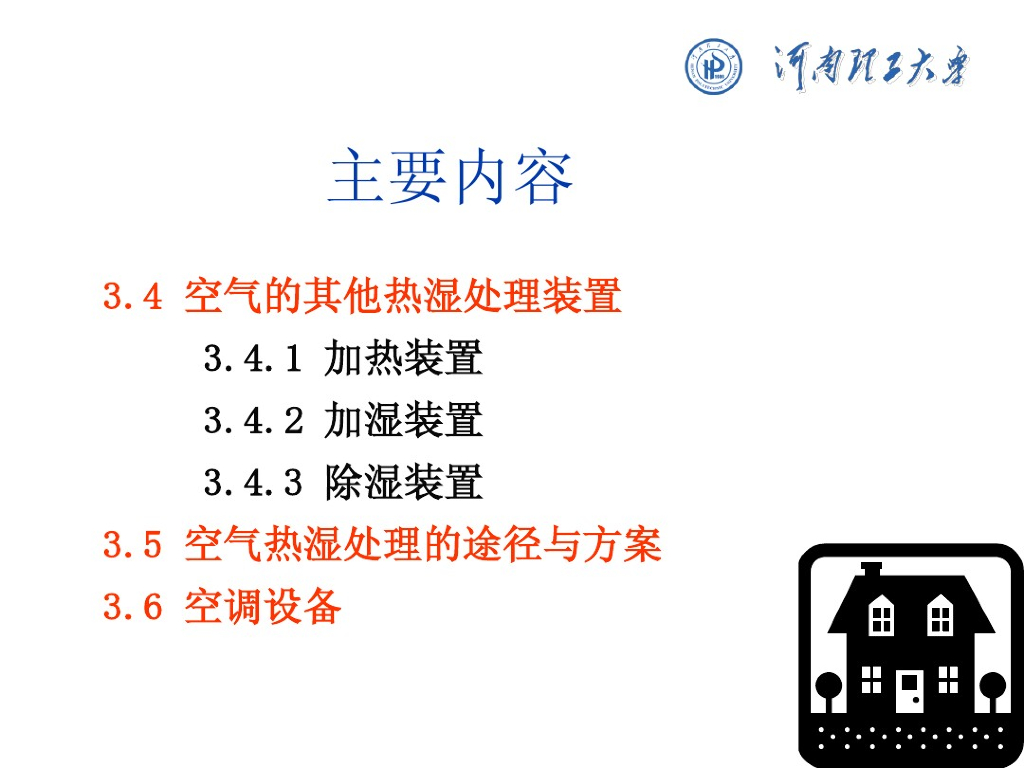 河南理工大学

主要内容

3.4 空气的其他热湿处理装置

3.4.1 加热装置

3.4.2 加湿装置

3.4.3 除湿装置

3.5 空气热湿处理的途径与方案

3.6 空调设备